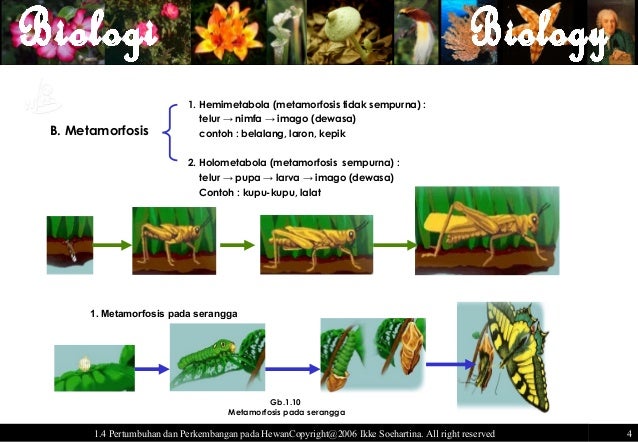 Biologi Biology

B. Metamorfosis

1. Hemimetabola (metamorfosis tidak sempurna) :
telur → nimfa → imago (dewasa)
contoh : belalang, laron, kepik

2. Holometabola (metamorfosis sempurna) :
telur → pupa → larva → imago (dewasa)
Contoh : kupu-kupu, lalat

1. Metamorfosis pada serangga

Gb.1.10
Metamorfosis pada serangga

1.4 Pertumbuhan dan Perkembangan pada HewanCopyright@2006 Ikke Soehartina. All right reserved

4